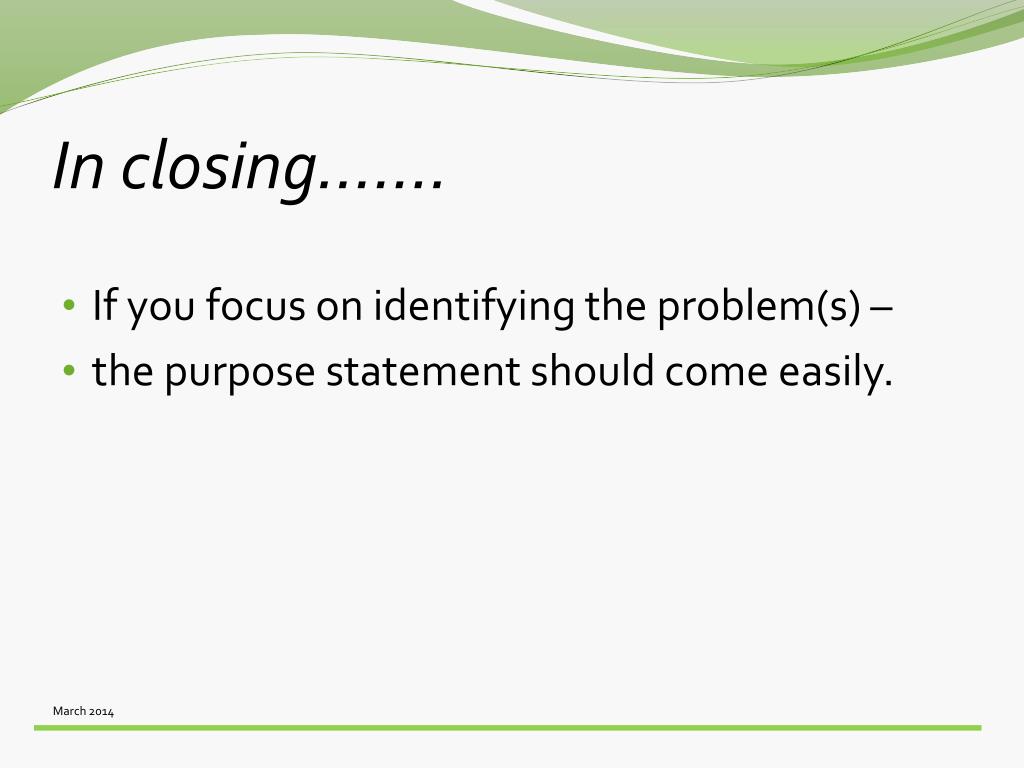 In closing…….

• If you focus on identifying the problem(s) –
• the purpose statement should come easily.

March 2014